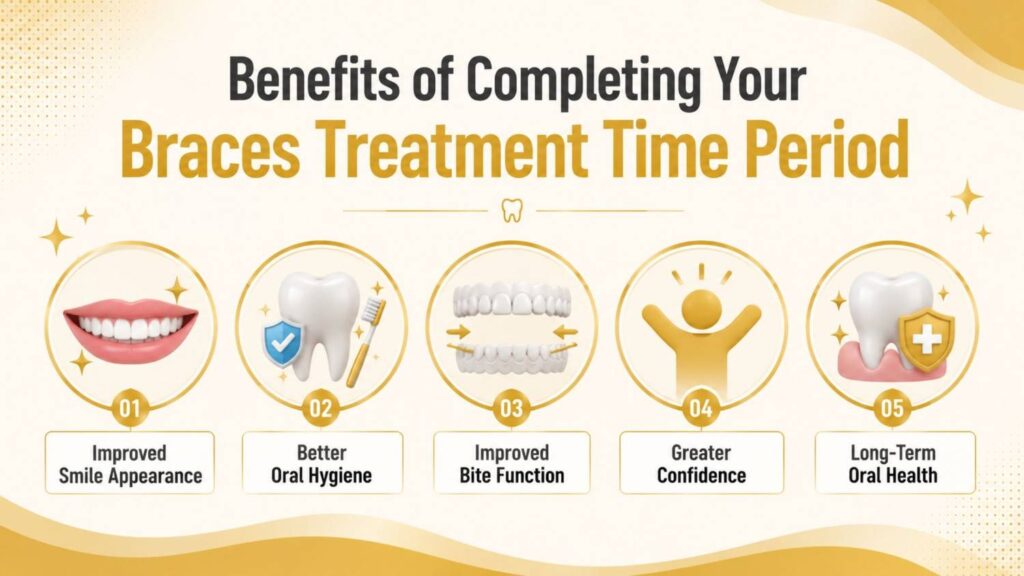 Benefits of Completing Your
Braces Treatment Time Period

01
Improved Smile Appearance

02
Better Oral Hygiene

03
Improved Bite Function

04
Greater Confidence

05
Long-Term Oral Health